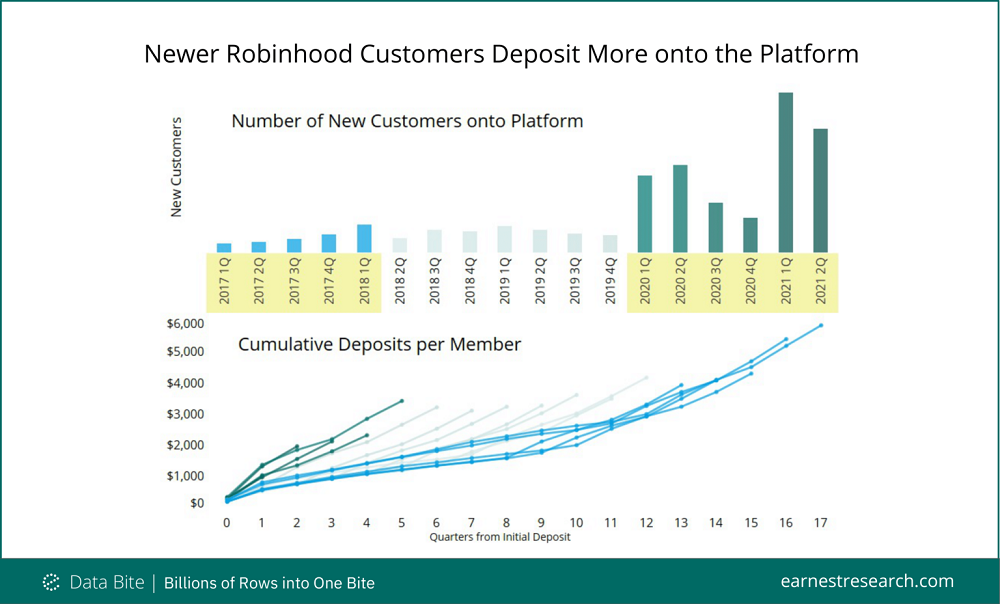 Newer Robinhood Customers Deposit More onto the Platform

Number of New Customers onto Platform

New Customers

2017 1Q
2017 2Q
2017 3Q
2017 4Q
2018 1Q
2018 2Q
2018 3Q
2018 4Q
2019 1Q
2019 2Q
2019 3Q
2019 4Q
2020 1Q
2020 2Q
2020 3Q
2020 4Q
2021 1Q
2021 2Q

Cumulative Deposits per Member

$6,000
$5,000
$4,000
$3,000
$2,000
$1,000
$0

0 1 2 3 4 5 6 7 8 9 10 11 12 13 14 15 16 17

Quarters from Initial Deposit

Data Bite | Billions of Rows into One Bite

earnestresearch.com